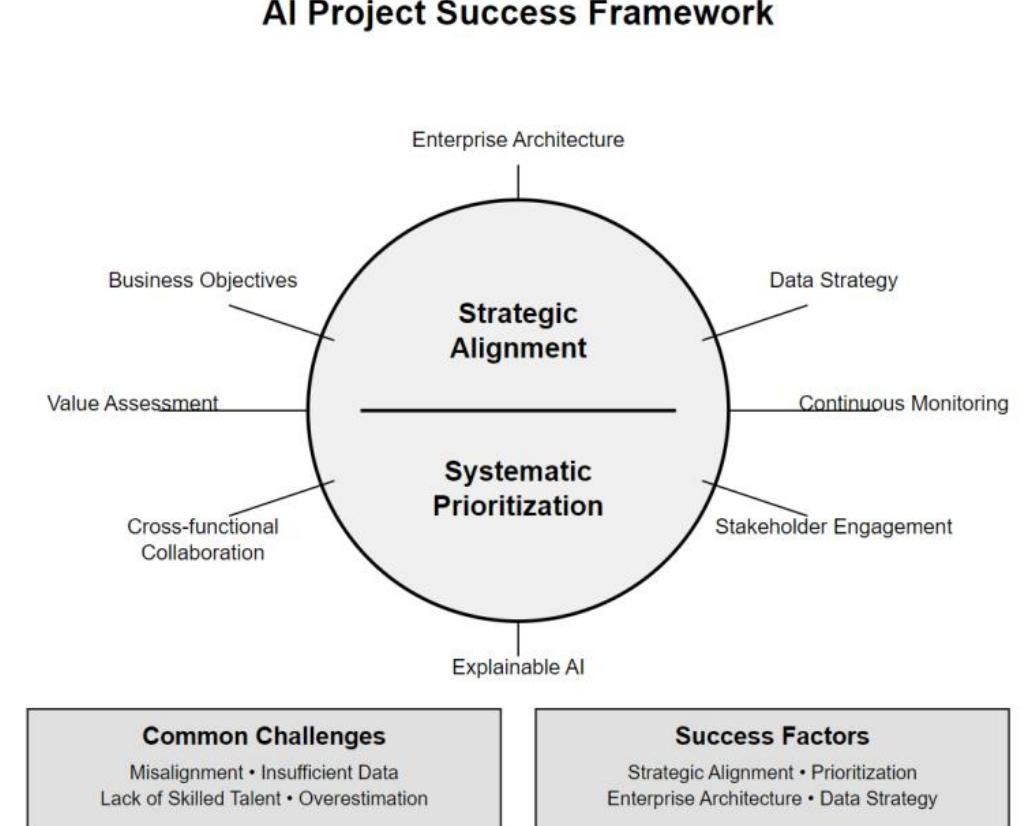 AI Project Success Framework

Enterprise Architecture

Business Objectives

Data Strategy

Strategic Alignment

Value Assessment

Continuous Monitoring

Systematic Prioritization

Cross-functional Collaboration

Stakeholder Engagement

Explainable AI

Common Challenges
Misalignment • Insufficient Data
Lack of Skilled Talent • Overestimation

Success Factors
Strategic Alignment • Prioritization
Enterprise Architecture • Data Strategy